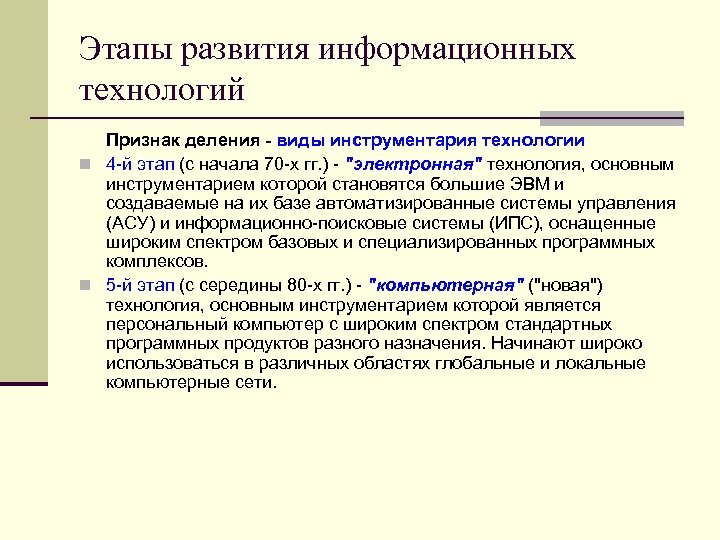 Этапы развития информационных технологий

Признак деления - виды инструментария технологии

4-й этап (с начала 70-х гг.) - "электронная" технология, основным инструментарием которой становятся большие ЭВМ и создаваемые на их базе автоматизированные системы управления (АСУ) и информационно-поисковые системы (ИПС), оснащенные широким спектром базовых и специализированных программных комплексов.

5-й этап (с середины 80-х гг.) - "компьютерная" ("новая") технология, основным инструментарием которой является персональный компьютер с широким спектром стандартных программных продуктов разного назначения. Начинают широко использоваться в различных областях глобальные и локальные компьютерные сети.